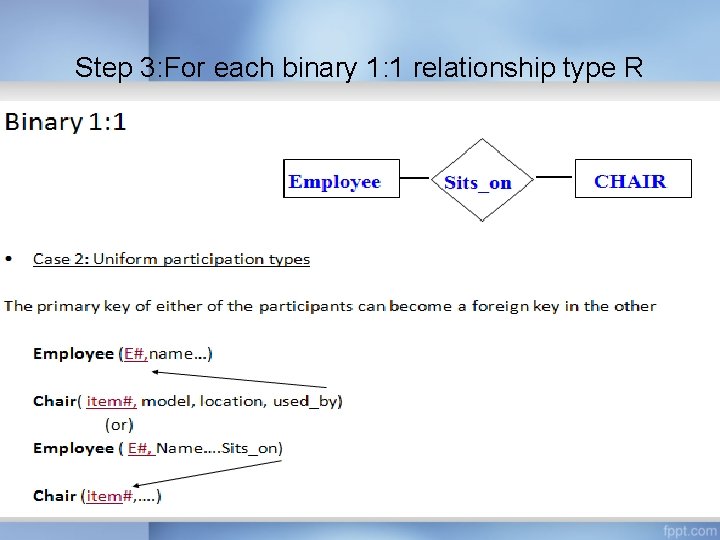 Step 3:For each binary 1:1 relationship type R

Binary 1:1

Employee

Sits_on

CHAIR

• Case 2: Uniform participation types

The primary key of either of the participants can become a foreign key in the other

Employee (E#,name…)

Chair( item#, model, location, used_by)

(or)

Employee ( E#, Name….Sits_on)

Chair (item#,….)

fppt.com